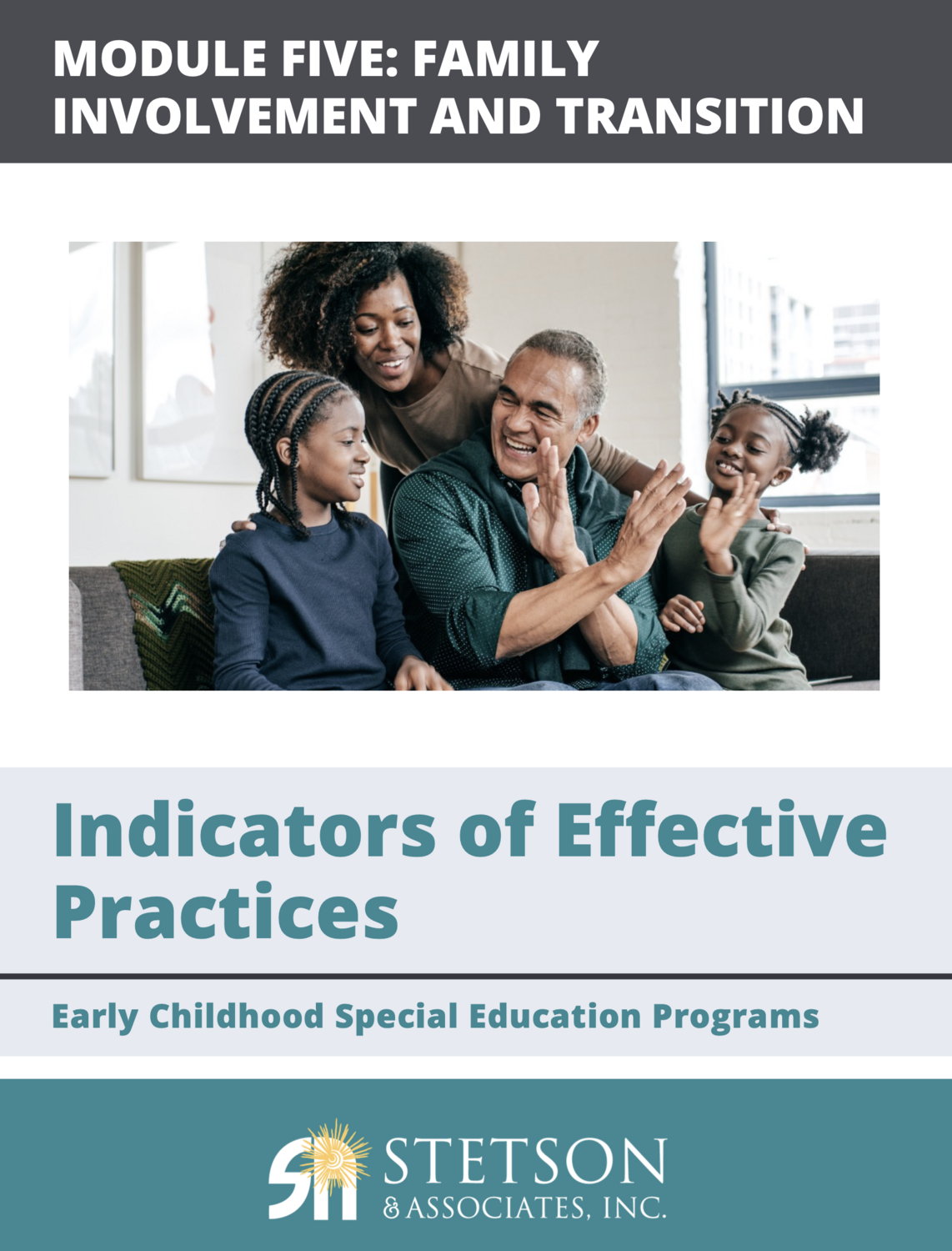 MODULE FIVE: FAMILY INVOLVEMENT AND TRANSITION

Indicators of Effective Practices

Early Childhood Special Education Programs

STETSON & ASSOCIATES, INC.